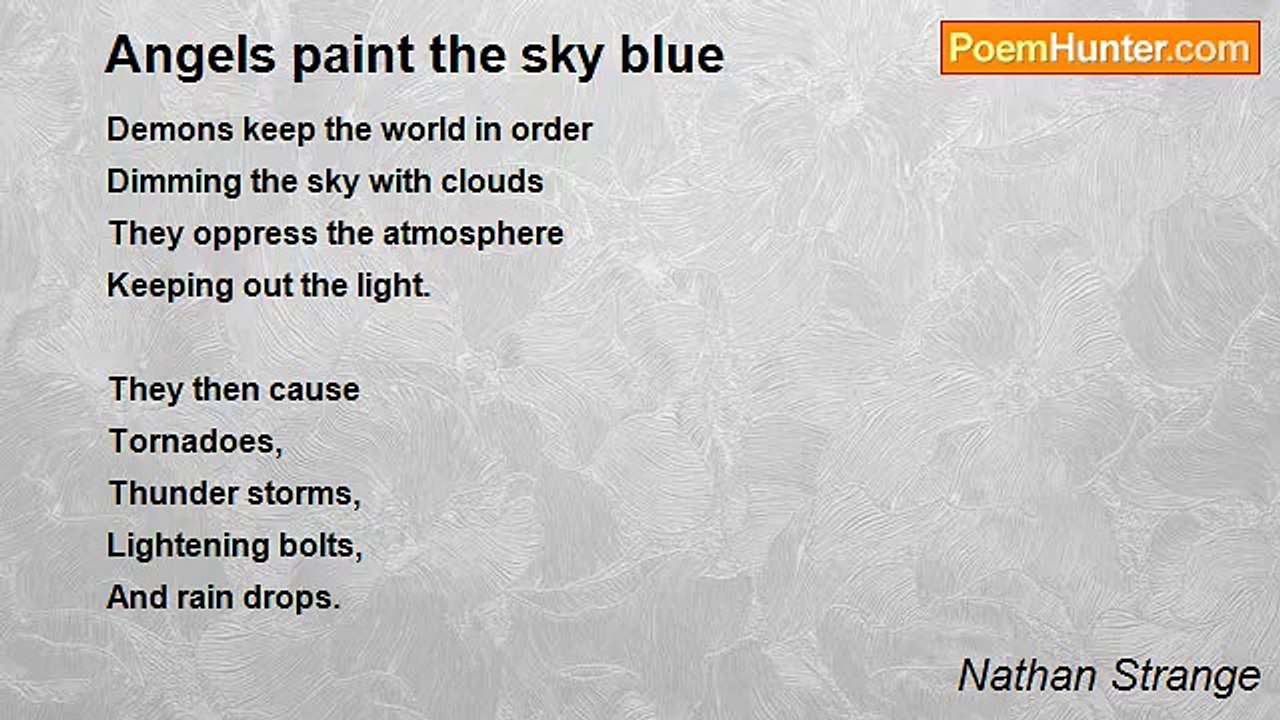 Angels paint the sky blue

PoemHunter.com

Demons keep the world in order
Dimming the sky with clouds
They oppress the atmosphere
Keeping out the light.

They then cause
Tornadoes,
Thunder storms,
Lightening bolts,
And rain drops.

Nathan Strange